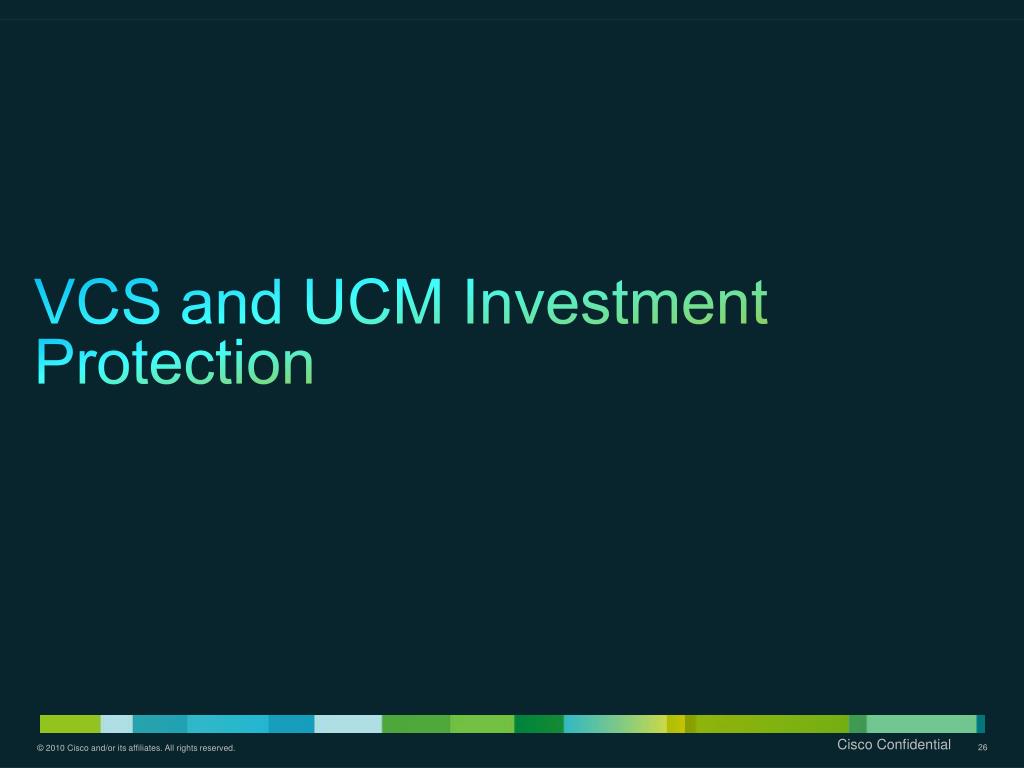 VCS and UCM Investment Protection

© 2010 Cisco and/or its affiliates. All rights reserved.

Cisco Confidential

26